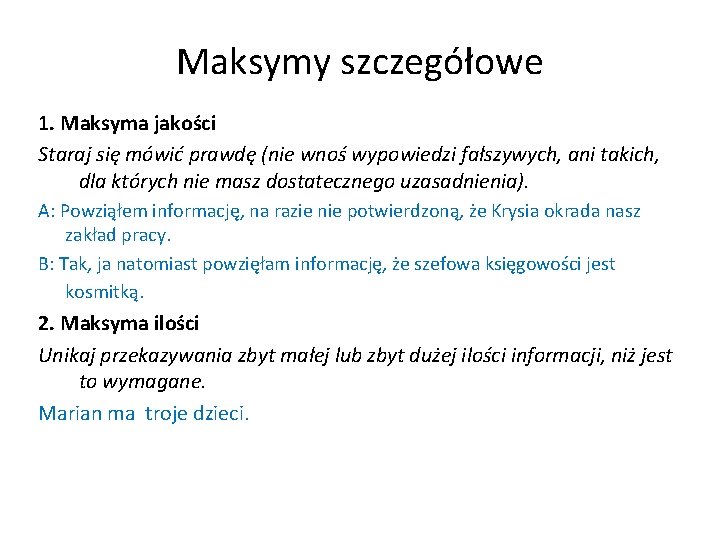 Maksymy szczegółowe

1. Maksyma jakości

Staraj się mówić prawdę (nie wnoś wypowiedzi fałszywych, ani takich, dla których nie masz dostatecznego uzasadnienia).

A: Powziąłem informację, na razie nie potwierdzoną, że Krysia okrada nasz zakład pracy.

B: Tak, ja natomiast powzięłam informację, że szefowa księgowości jest kosmitką.

2. Maksyma ilości

Unikaj przekazywania zbyt małej lub zbyt dużej ilości informacji, niż jest to wymagane.

Marian ma troje dzieci.